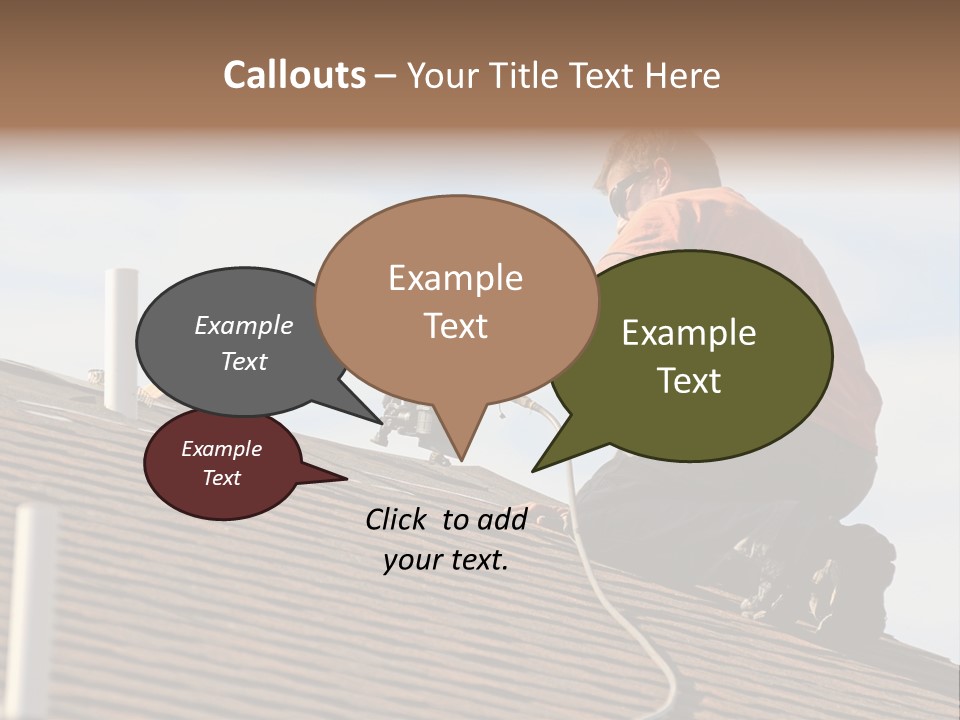 Callouts – Your Title Text Here

Example Text

Example Text

Example Text

Example Text

Click to add your text.